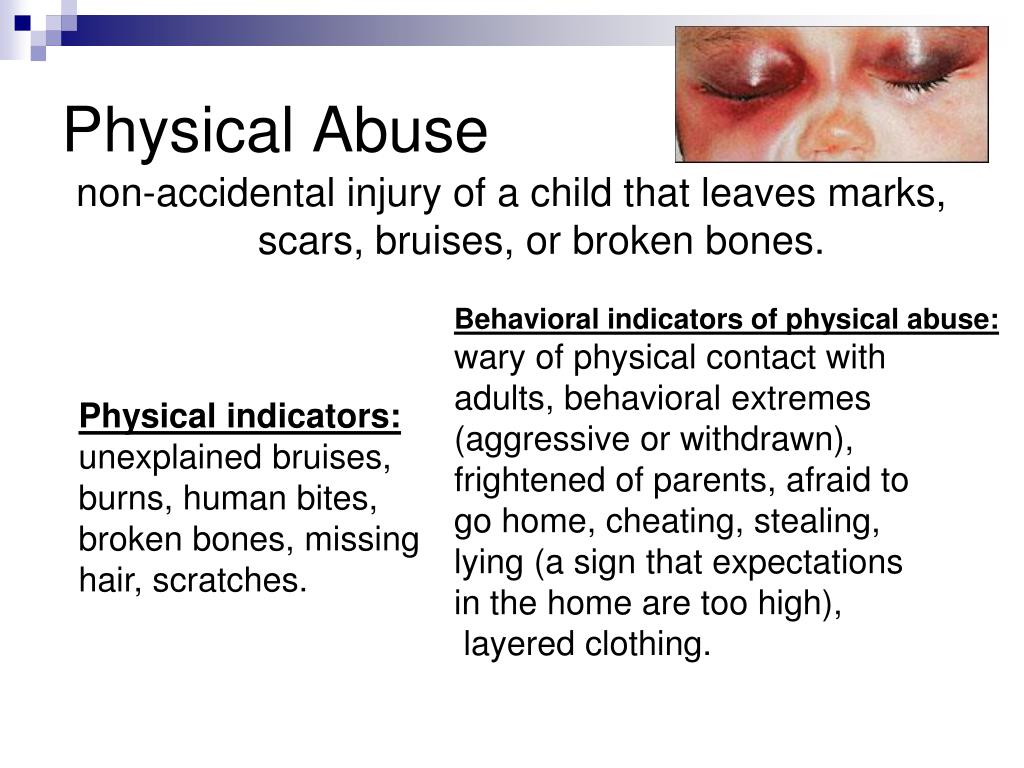 Physical Abuse

non-accidental injury of a child that leaves marks, scars, bruises, or broken bones.

Physical indicators: unexplained bruises, burns, human bites, broken bones, missing hair, scratches.

Behavioral indicators of physical abuse: wary of physical contact with adults, behavioral extremes (aggressive or withdrawn), frightened of parents, afraid to go home, cheating, stealing, lying (a sign that expectations in the home are too high), layered clothing.